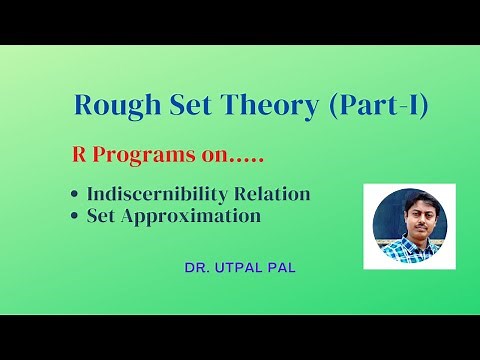 Rough Set Theory (Part-I)

R Programs on.....

• Indiscernibility Relation
• Set Approximation

DR. UTPAL PAL